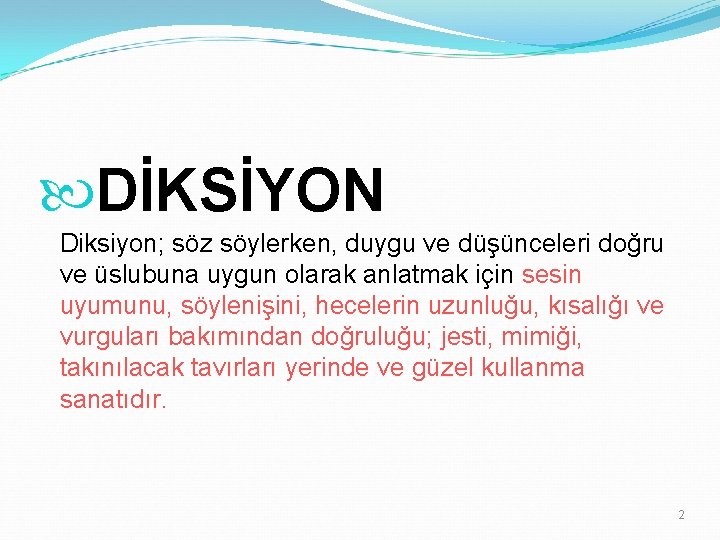 DİKSİYON

Diksiyon; söz söylerken, duygu ve düşünceleri doğru ve üslubuna uygun olarak anlatmak için sesin uyumunu, söylenişini, hecelerin uzunluğu, kısalığı ve vurguları bakımından doğruluğu; jesti, mimiği, takınılacak tavırları yerinde ve güzel kullanma sanatıdır.

2